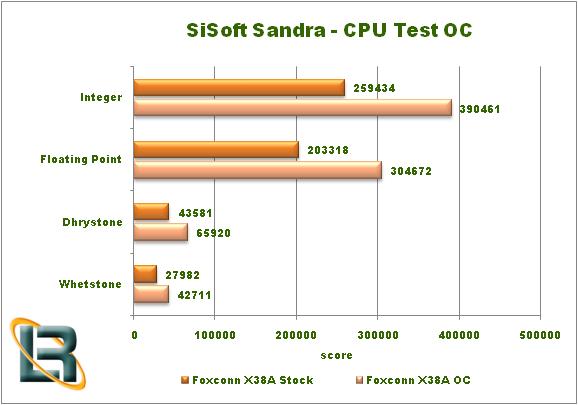 SiSoft Sandra - CPU Test OC

Integer
259434
390461

Floating Point
203318
304672

Dhrystone
43581
65920

Whetstone
27982
42711

0 100000 200000 300000 400000 500000

score

Foxconn X38A Stock
Foxconn X38A OC

LR